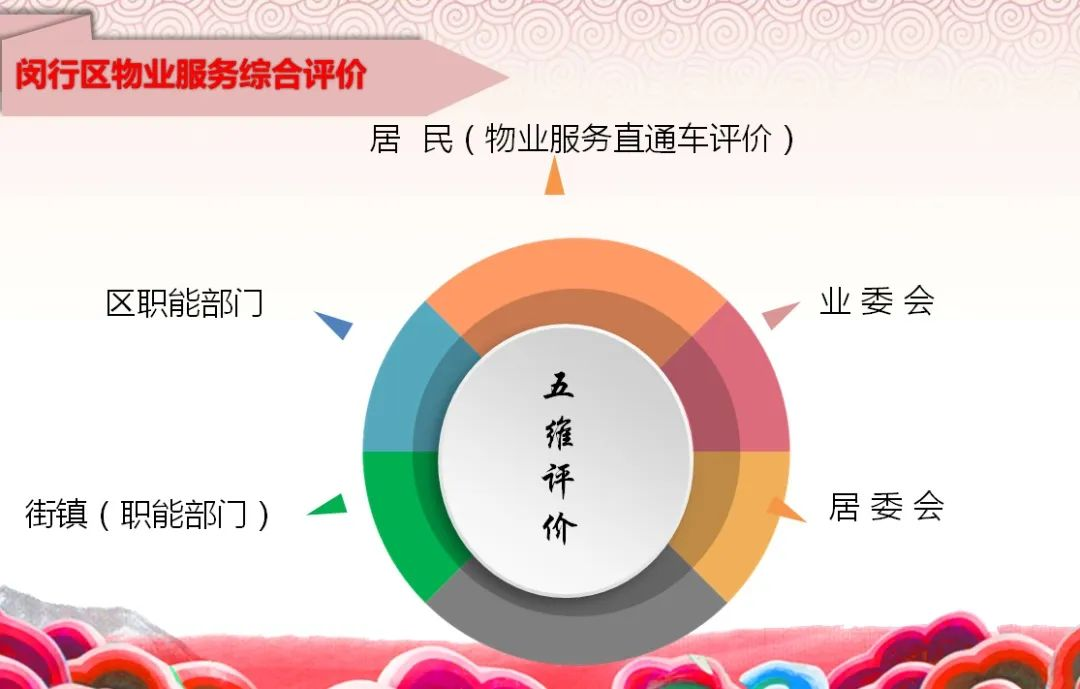 闵行区物业服务综合评价

居 民（物业服务直通车评价）

区职能部门

业 委 会

五维评价

街镇（职能部门）

居 委 会